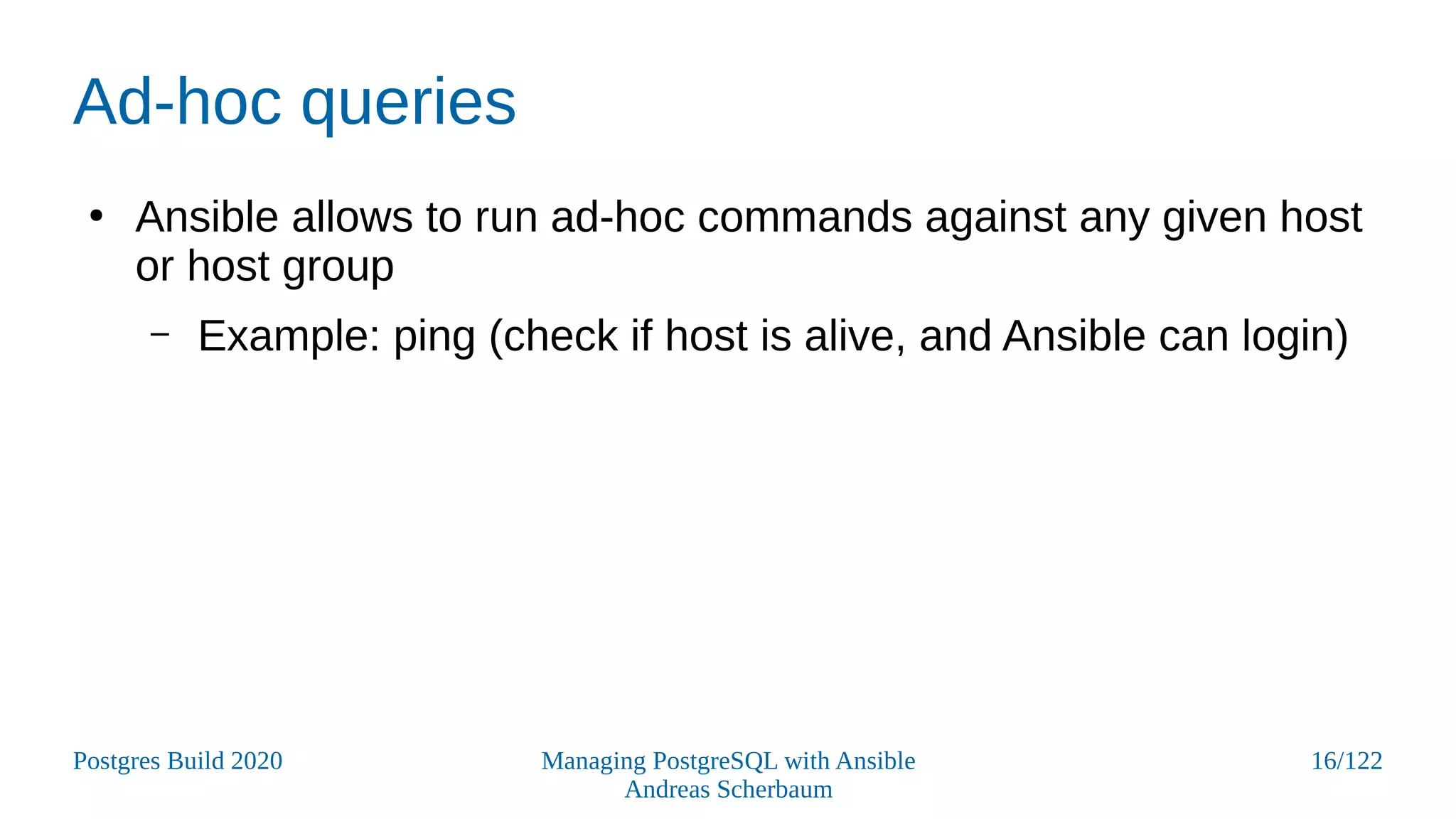 Ad-hoc queries

• Ansible allows to run ad-hoc commands against any given host or host group

– Example: ping (check if host is alive, and Ansible can login)

Postgres Build 2020

Managing PostgreSQL with Ansible
Andreas Scherbaum

16/122